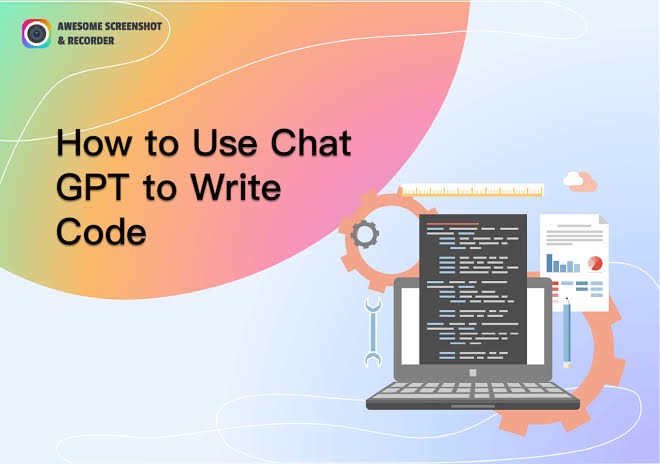 AWESOME SCREENSHOT & RECORDER

How to Use Chat GPT to Write Code